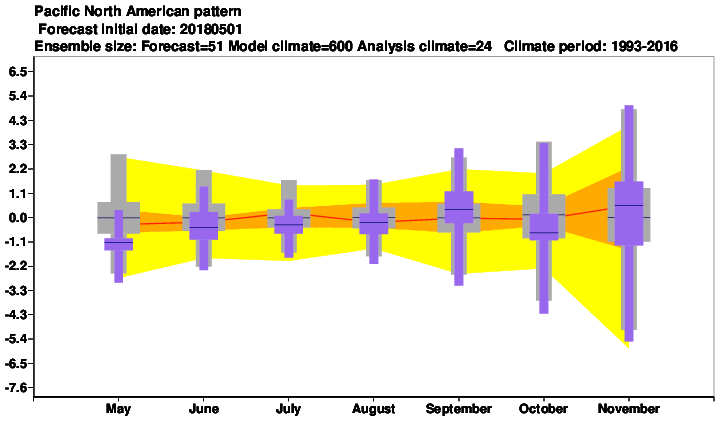 Pacific North American pattern
Forecast initial date: 20180501
Ensemble size: Forecast=51 Model climate=600 Analysis climate=24 Climate period: 1993-2016

6.5
5.4
4.3
3.3
2.2
1.1
0.0
-1.1
-2.2
-3.3
-4.3
-5.4
-6.5
-7.6

May
June
July
August
September
October
November